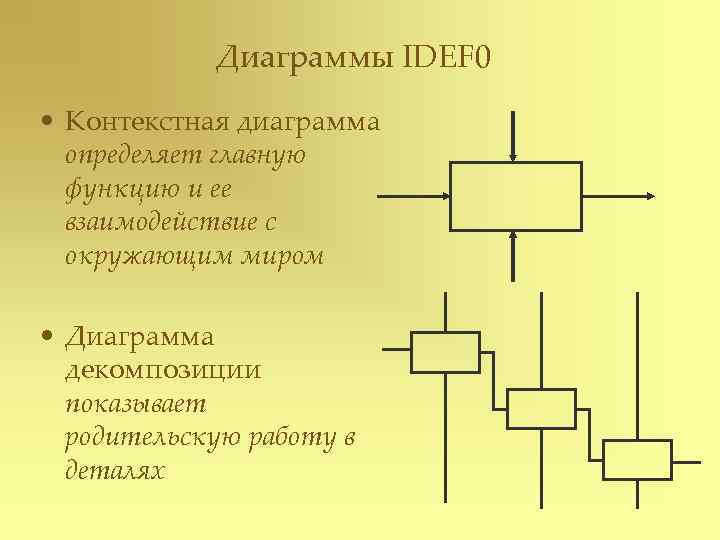 Диаграммы IDEF0

• Контекстная диаграмма определяет главную функцию и ее взаимодействие с окружающим миром

• Диаграмма декомпозиции показывает родительскую работу в деталях